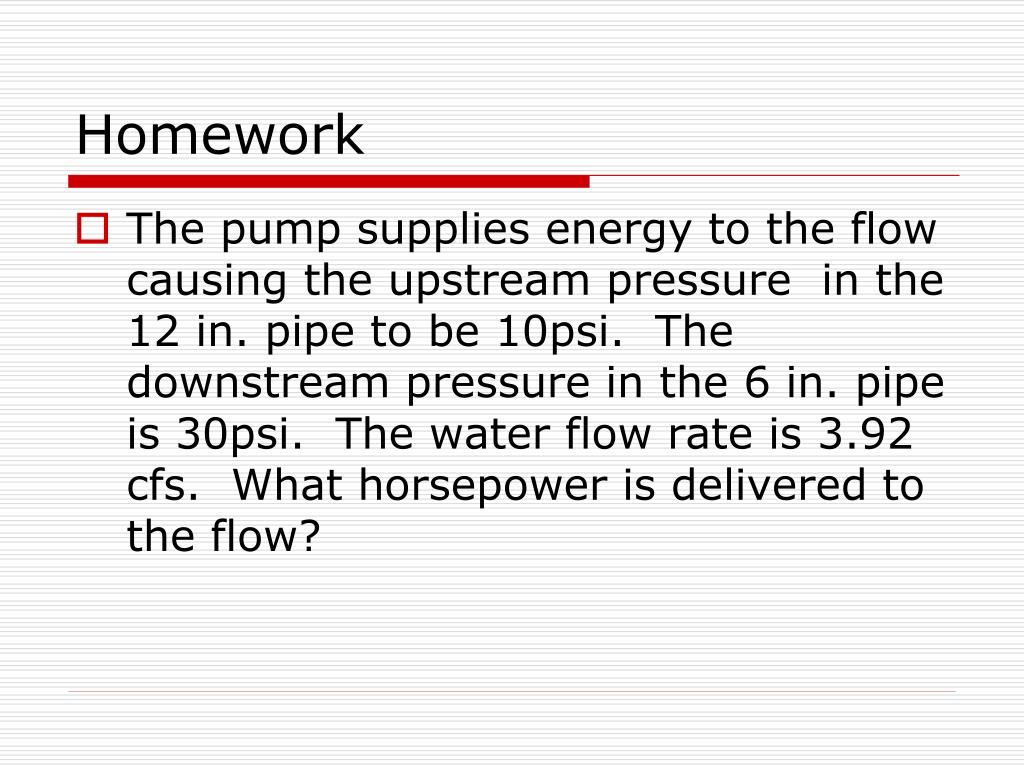 Homework

The pump supplies energy to the flow causing the upstream pressure in the 12 in. pipe to be 10psi. The downstream pressure in the 6 in. pipe is 30psi. The water flow rate is 3.92 cfs. What horsepower is delivered to the flow?